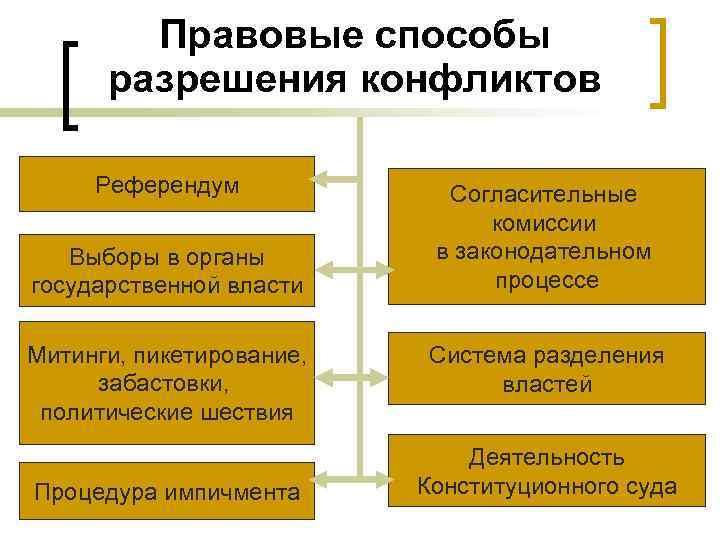 Правовые способы разрешения конфликтов

Референдум

Выборы в органы государственной власти

Митинги, пикетирование, забастовки, политические шествия

Процедура импичмента

Согласительные комиссии в законодательном процессе

Система разделения властей

Деятельность Конституционного суда